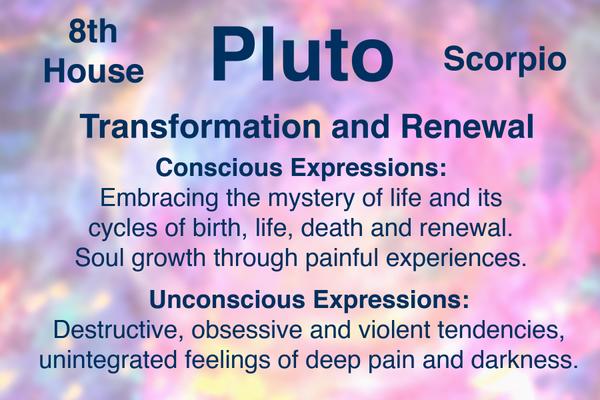 8th House

Pluto

Scorpio

Transformation and Renewal

Conscious Expressions:
Embracing the mystery of life and its cycles of birth, life, death and renewal. Soul growth through painful experiences.

Unconscious Expressions:
Destructive, obsessive and violent tendencies, unintegrated feelings of deep pain and darkness.